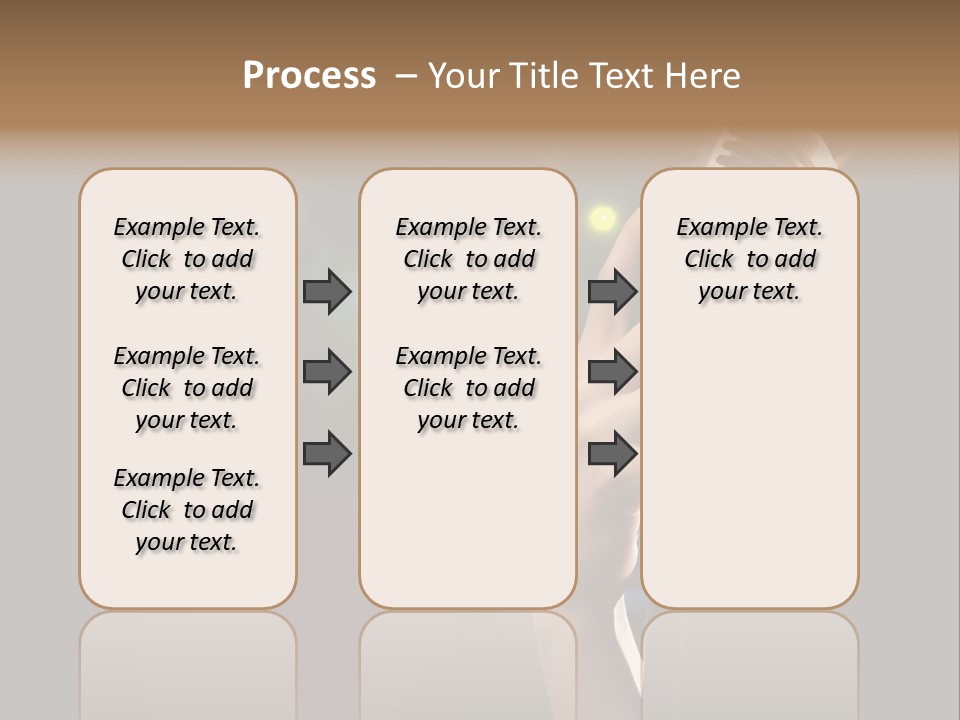 Process – Your Title Text Here

Example Text. Click to add your text.

Example Text. Click to add your text.

Example Text. Click to add your text.

Example Text. Click to add your text.

Example Text. Click to add your text.

Example Text. Click to add your text.